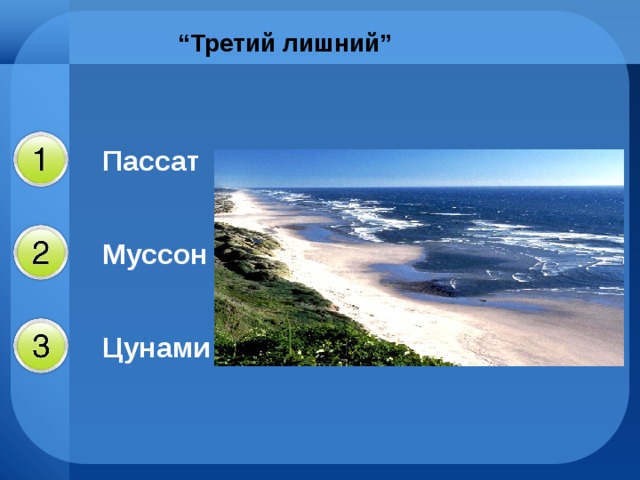 “Третий лишний”

1 Пассат

2 Муссон

3 Цунами